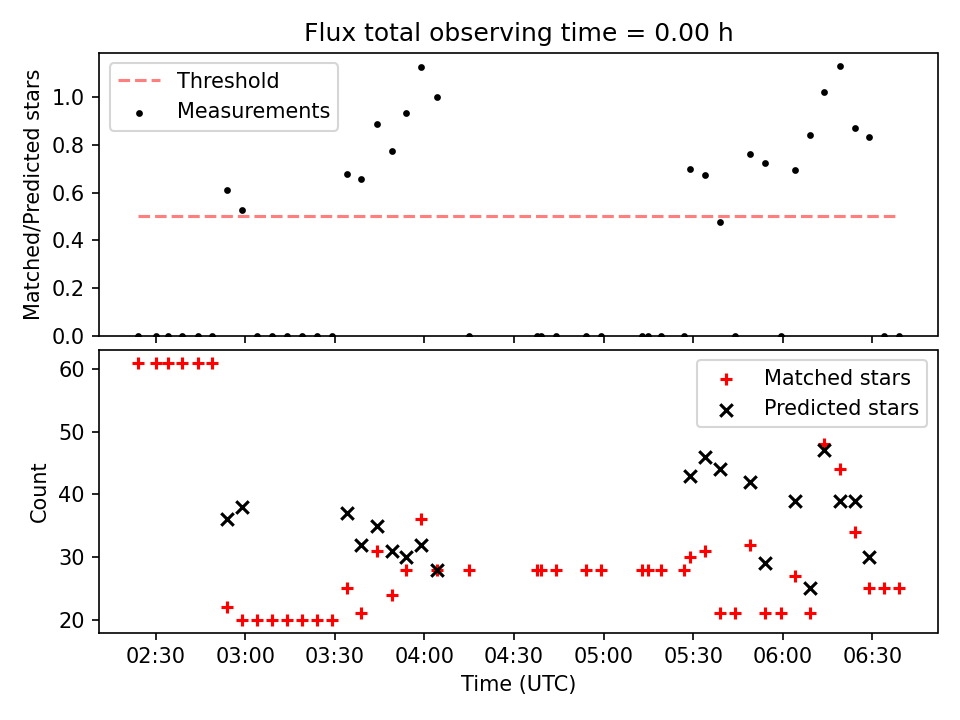 Flux total observing time = 0.00 h

Threshold
Measurements

Matched/Predicted stars

1.0
0.8
0.6
0.4
0.2
0.0

Matched stars
Predicted stars

Count

60
50
40
30
20

02:30
03:00
03:30
04:00
04:30
05:00
05:30
06:00
06:30

Time (UTC)